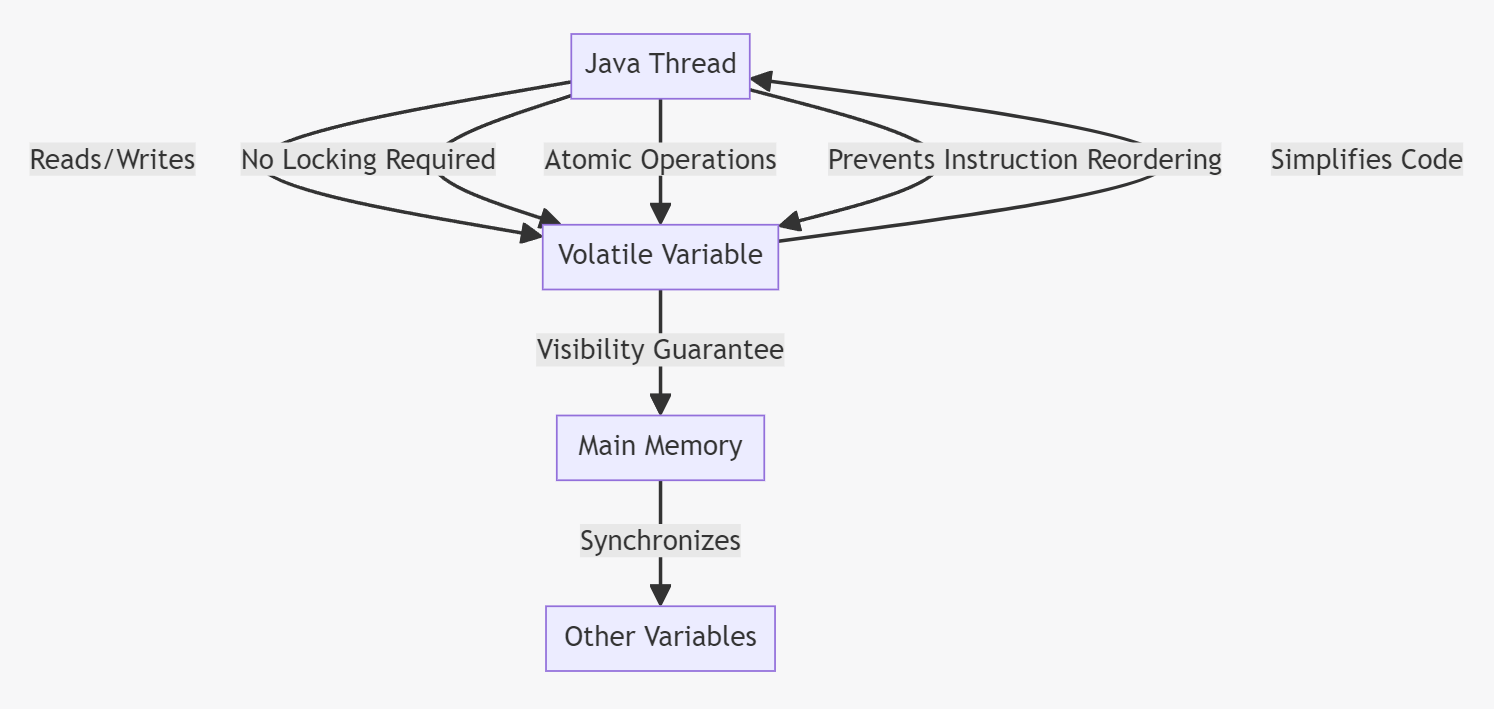 Java Thread

Reads/Writes

No Locking Required

Atomic Operations

Prevents Instruction Reordering

Simplifies Code

Volatile Variable

Visibility Guarantee

Main Memory

Synchronizes

Other Variables